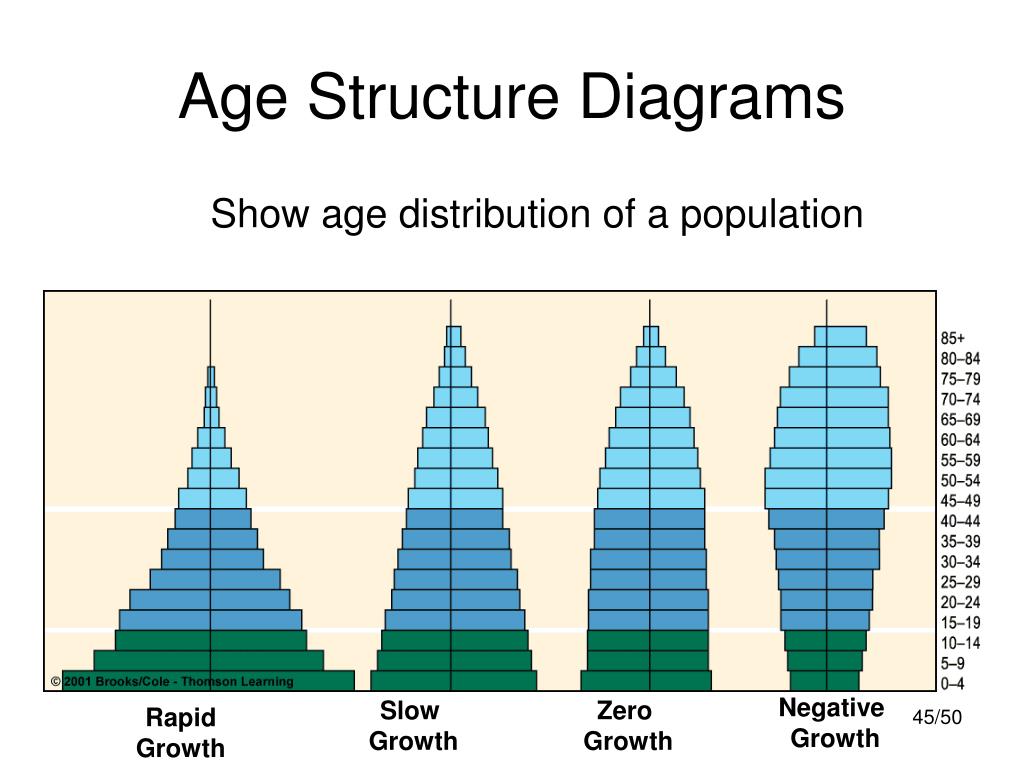 Age Structure Diagrams

Show age distribution of a population

85+
80–84
75–79
70–74
65–69
60–64
55–59
50–54
45–49
40–44
35–39
30–34
25–29
20–24
15–19
10–14
5–9
0–4

© 2001 Brooks/Cole - Thomson Learning

Rapid Growth

Slow Growth

Zero Growth

Negative Growth

45/50